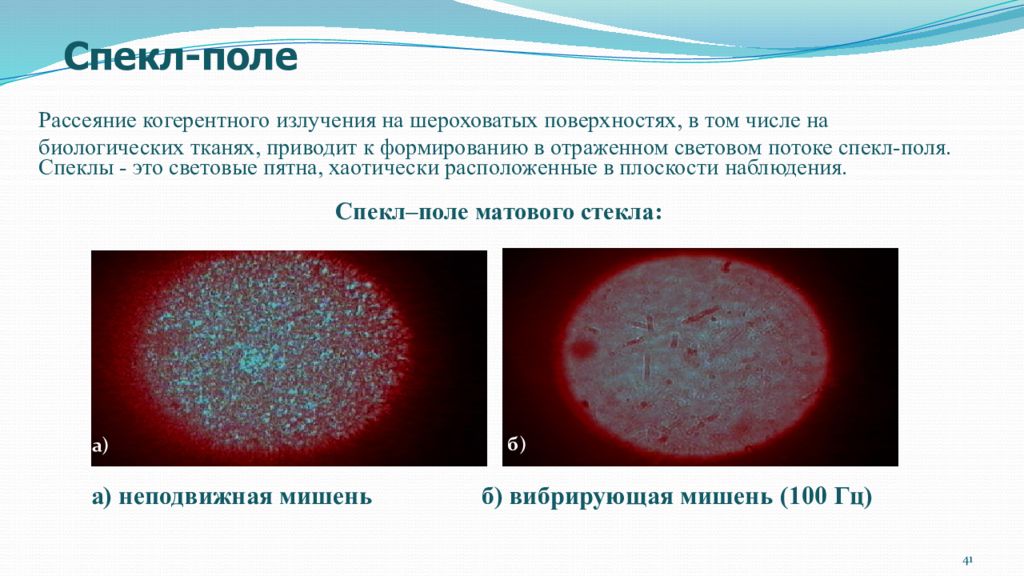 Спекл-поле

Рассеяние когерентного излучения на шероховатых поверхностях, в том числе на биологических тканях, приводит к формированию в отраженном световом потоке спекл-поля. Спеклы - это световые пятна, хаотически расположенные в плоскости наблюдения.

Спекл–поле матового стекла:

а)

б)

а) неподвижная мишень

б) вибрирующая мишень (100 Гц)

41